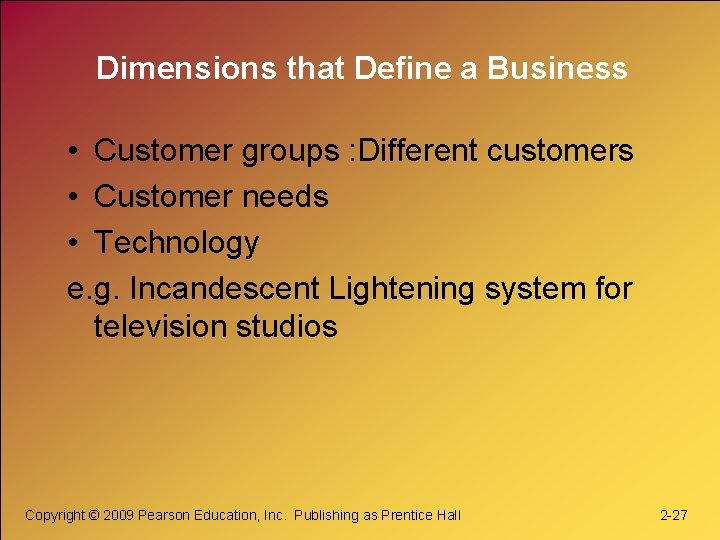 Dimensions that Define a Business

• Customer groups :Different customers
• Customer needs
• Technology
e.g. Incandescent Lightening system for television studios

Copyright © 2009 Pearson Education, Inc. Publishing as Prentice Hall

2-27